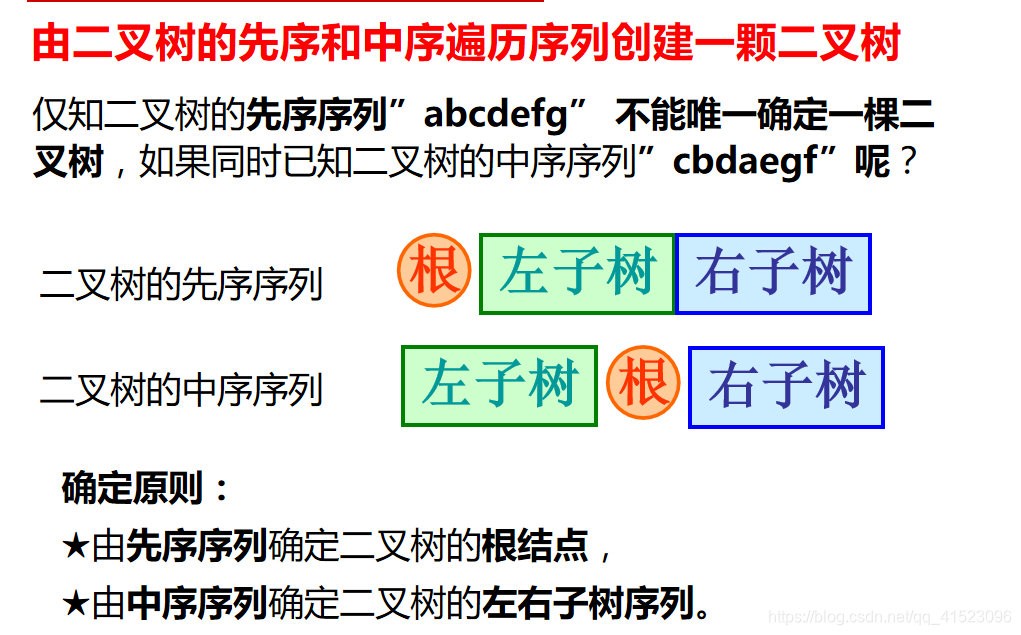 由二叉树的先序和中序遍历序列创建一颗二叉树

仅知二叉树的先序序列”abcdefg” 不能唯一确定一棵二叉树，如果同时已知二叉树的中序序列”cbdaegf”呢？

二叉树的先序序列 根 左子树 右子树

二叉树的中序序列 左子树 根 右子树

确定原则：

★由先序序列确定二叉树的根结点，

★由中序序列确定二叉树的左右子树序列。

https://blog.csdn.net/qq_41523096